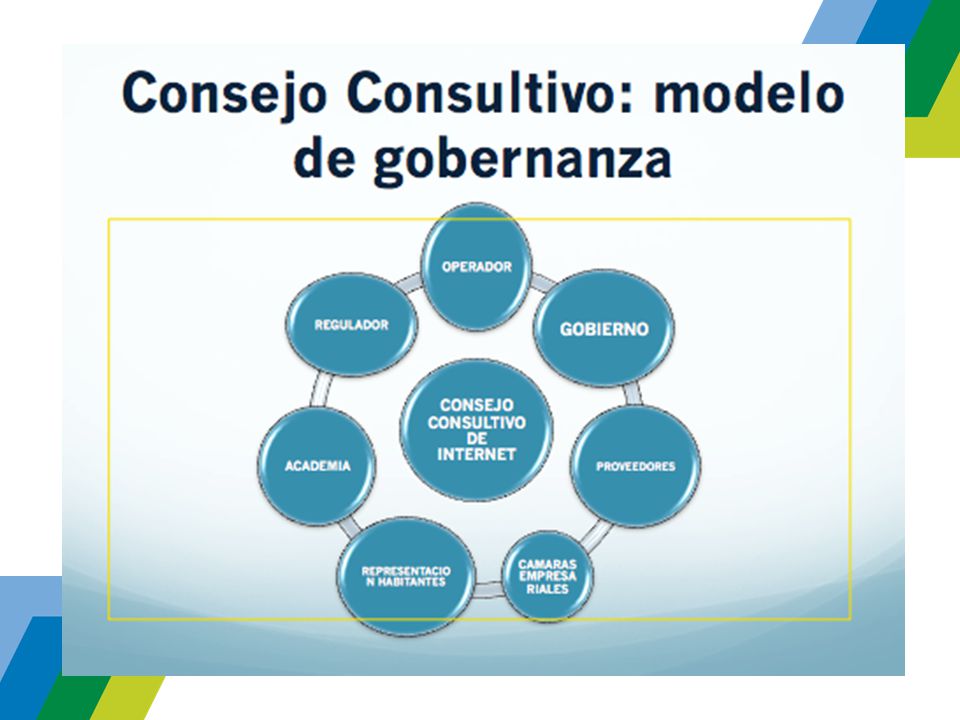 Consejo Consultivo: modelo de gobernanza

OPERADOR

GOBIERNO

PROVEEDORES

CAMARAS EMPRESA RIALES

REPRESENTACIO N HABITANTES

ACADEMIA

REGULADOR

CONSEJO CONSULTIVO DE INTERNET